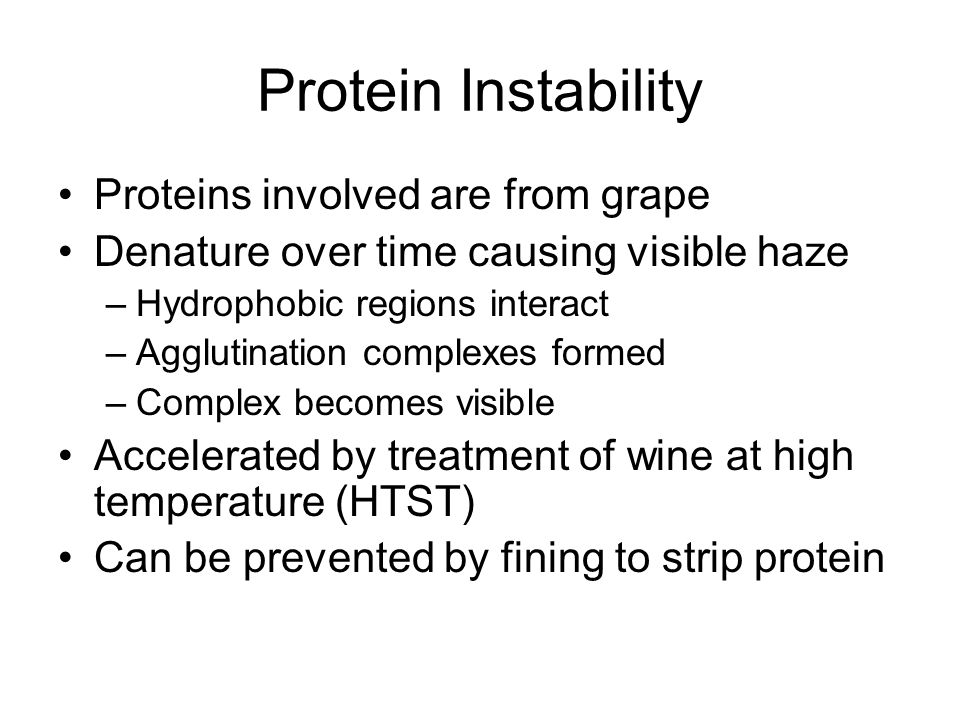 Protein Instability

• Proteins involved are from grape
• Denature over time causing visible haze
 – Hydrophobic regions interact
 – Agglutination complexes formed
 – Complex becomes visible
• Accelerated by treatment of wine at high temperature (HTST)
• Can be prevented by fining to strip protein